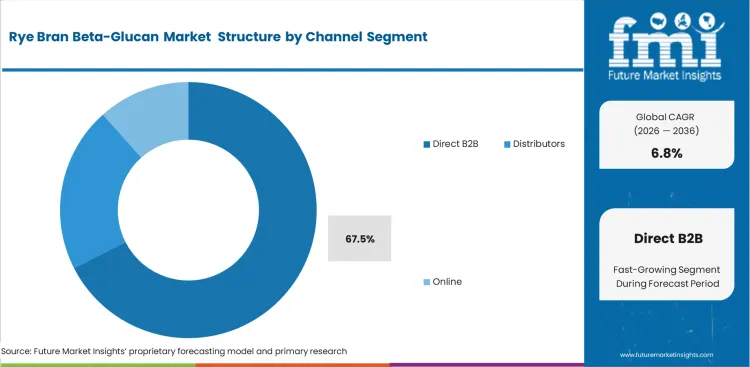 Rye Bran Beta-Glucan Market Structure by Channel Segment

Direct B2B
Distributors
67.5%
Online

Source: Future Market Insights' proprietary forecasting model and primary research

fmi
Future Market Insights

Global CAGR
(2026 — 2036)
6.8%

Direct B2B
Fast-Growing Segment During Forecast Period

www.futuremarketinsights.com